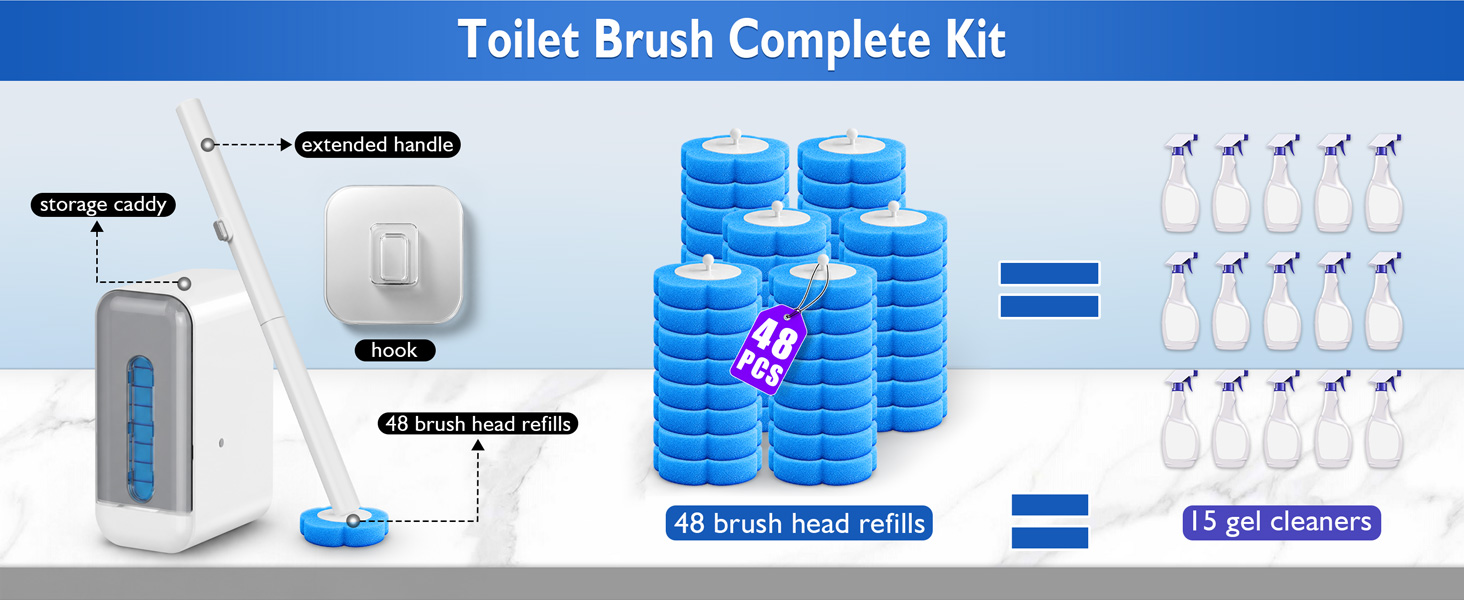 Toilet Brush Complete Kit

extended handle

storage caddy

hook

48 brush head refills

48 PCS

48 brush head refills

15 gel cleaners